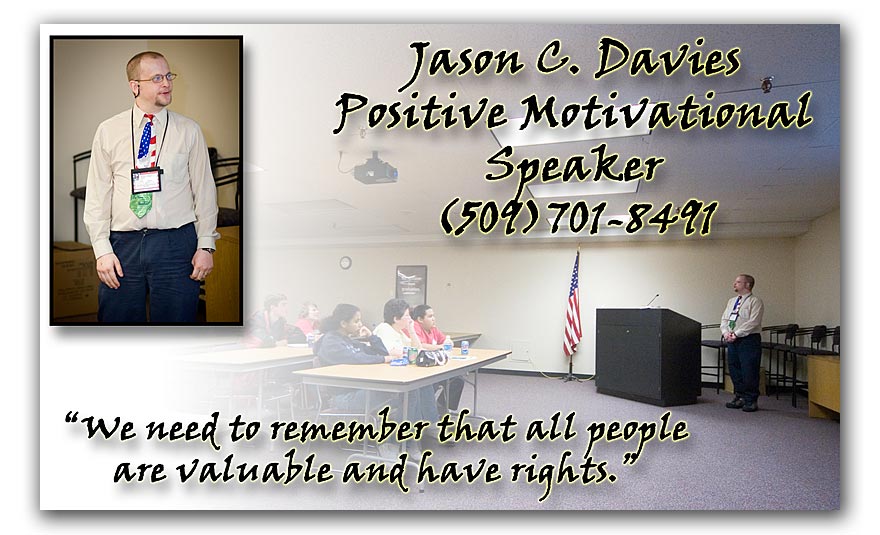 Jason C. Davies
Positive Motivational Speaker
(509) 701-8491

"We need to remember that all people are valuable and have rights."